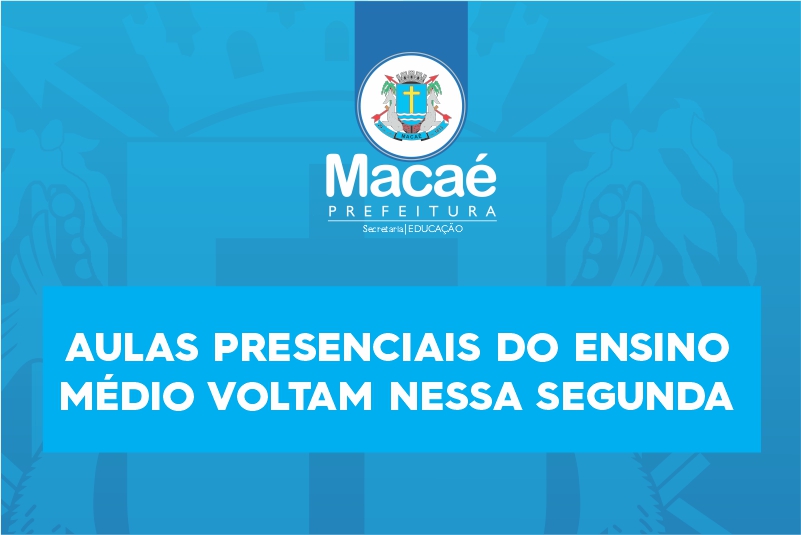 MACAÉ

Macaé
PREFEITURA
Secretaria | EDUCAÇÃO

AULAS PRESENCIAIS DO ENSINO MÉDIO VOLTAM NESSA SEGUNDA